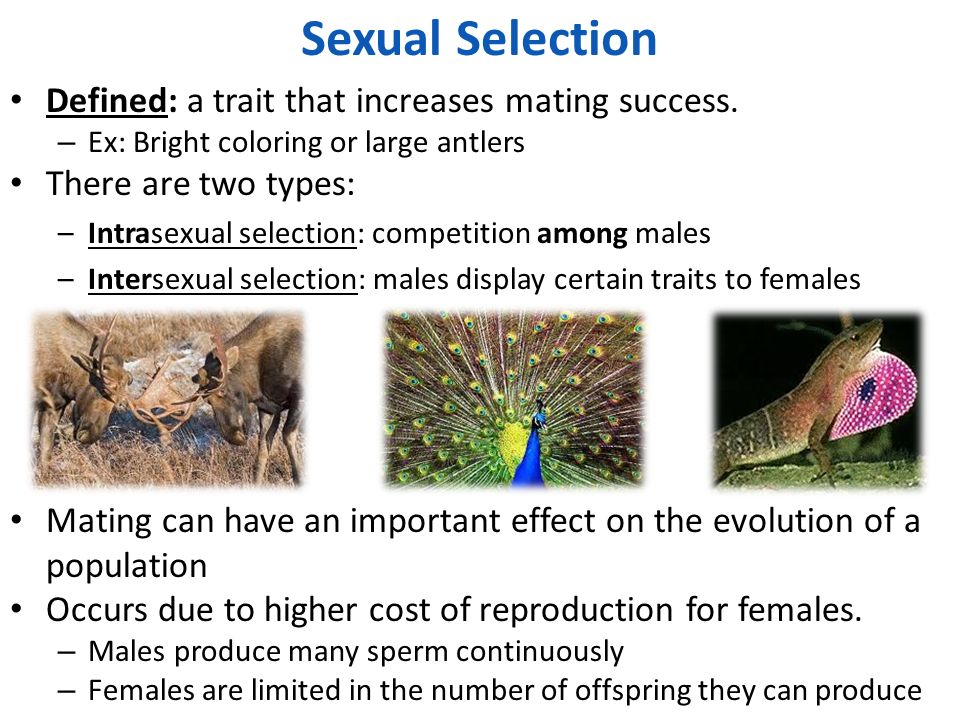 Sexual Selection

• Defined: a trait that increases mating success.
– Ex: Bright coloring or large antlers
• There are two types:
– Intrasexual selection: competition among males
– Intersexual selection: males display certain traits to females

• Mating can have an important effect on the evolution of a population
• Occurs due to higher cost of reproduction for females.
– Males produce many sperm continuously
– Females are limited in the number of offspring they can produce